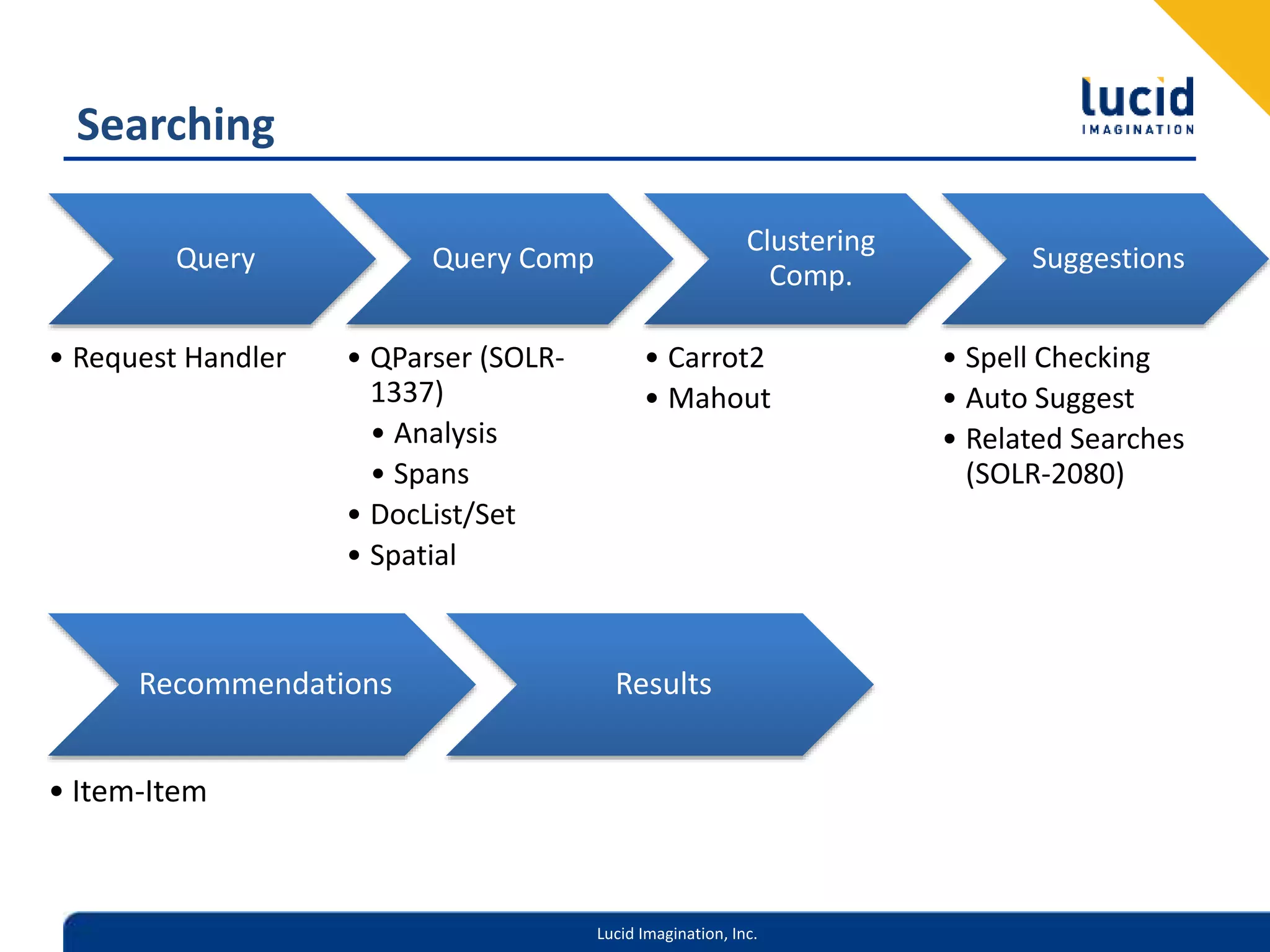 Searching

lucid
IMAGINATION

Query

• Request Handler

Query Comp

• QParser (SOLR-1337)
  • Analysis
  • Spans
• DocList/Set
• Spatial

Clustering Comp.

• Carrot2
• Mahout

Suggestions

• Spell Checking
• Auto Suggest
• Related Searches (SOLR-2080)

Recommendations

• Item-Item

Results

Lucid Imagination, Inc.